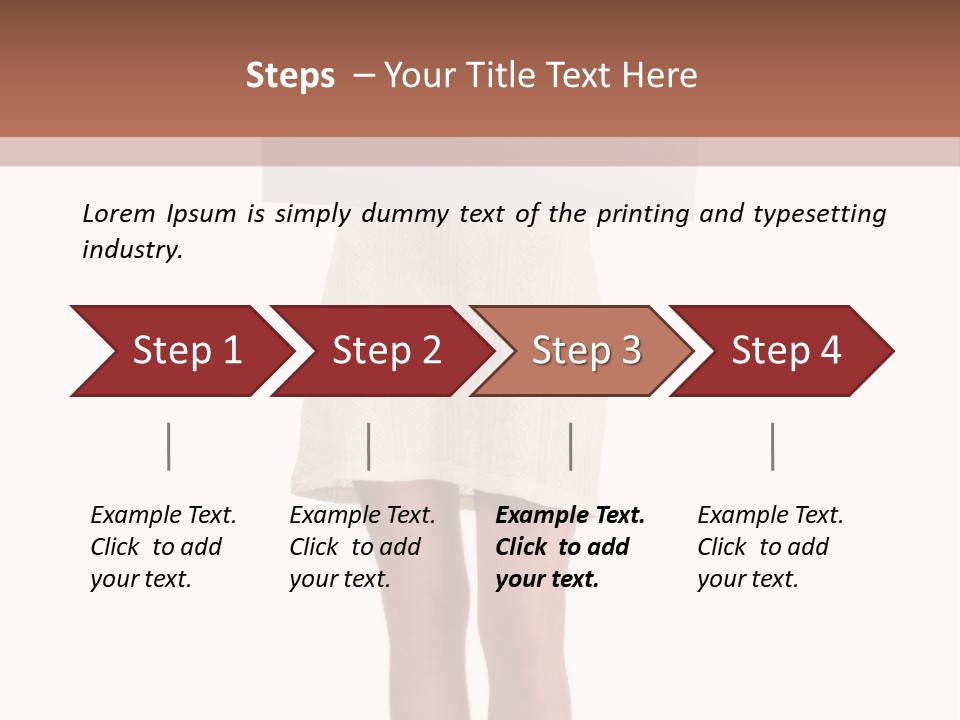 Steps – Your Title Text Here

Lorem Ipsum is simply dummy text of the printing and typesetting industry.

Step 1

Step 2

Step 3

Step 4

Example Text. Click to add your text.

Example Text. Click to add your text.

Example Text. Click to add your text.

Example Text. Click to add your text.